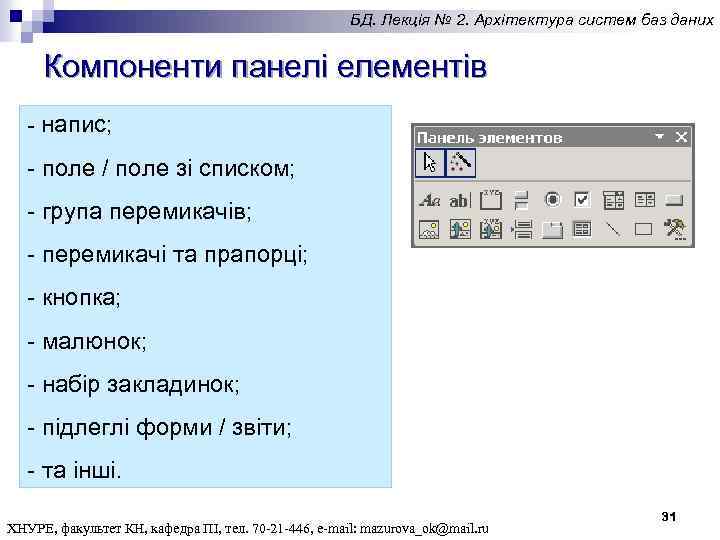 БД. Лекція № 2. Архітектура систем баз даних

Компоненти панелі елементів

- напис;

- поле / поле зі списком;

- група перемикачів;

- перемикачі та прапорці;

- кнопка;

- малюнок;

- набір закладинок;

- підлеглі форми / звіти;

- та інші.

Панель элементов

Aa ab|

31

ХНУРЕ, факультет КН, кафедра ПІ, тел. 70-21-446, e-mail: mazurova_ok@mail.ru